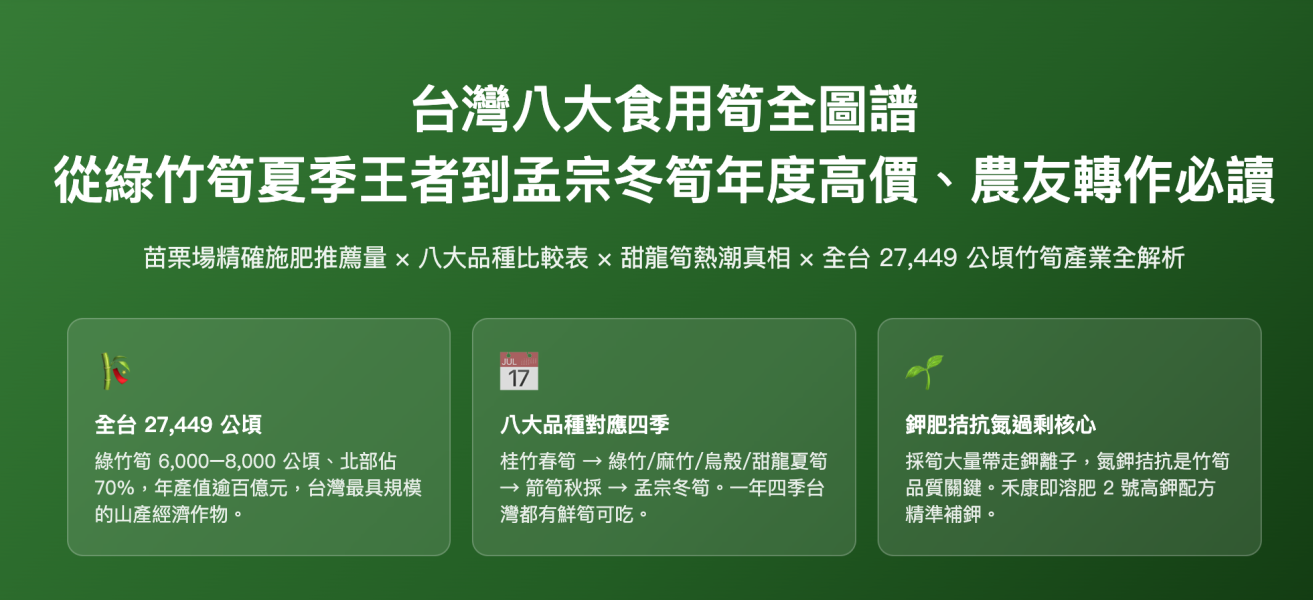 台灣八大食用筍全圖譜
從綠竹筍夏季王者到孟宗冬筍年度高價、農友轉作必讀

苗栗場精確施肥推薦量 × 八大品種比較表 × 甜龍筍熱潮真相 × 全台 27,449 公頃竹筍產業全解析

全台 27,449 公頃

綠竹筍 6,000–8,000 公頃、北部佔 70%，年產值逾百億元，台灣最具規模的山產經濟作物。

JUL
17

八大品種對應四季

桂竹春筍 → 綠竹/麻竹/烏殼/甜龍夏筍 → 箭筍秋採 → 孟宗冬筍。一年四季台灣都有鮮筍可吃。

鉀肥拮抗氮過剩核心

採筍大量帶走鉀離子，氮鉀拮抗是竹筍品質關鍵。禾康即溶肥 2 號高鉀配方精準補鉀。